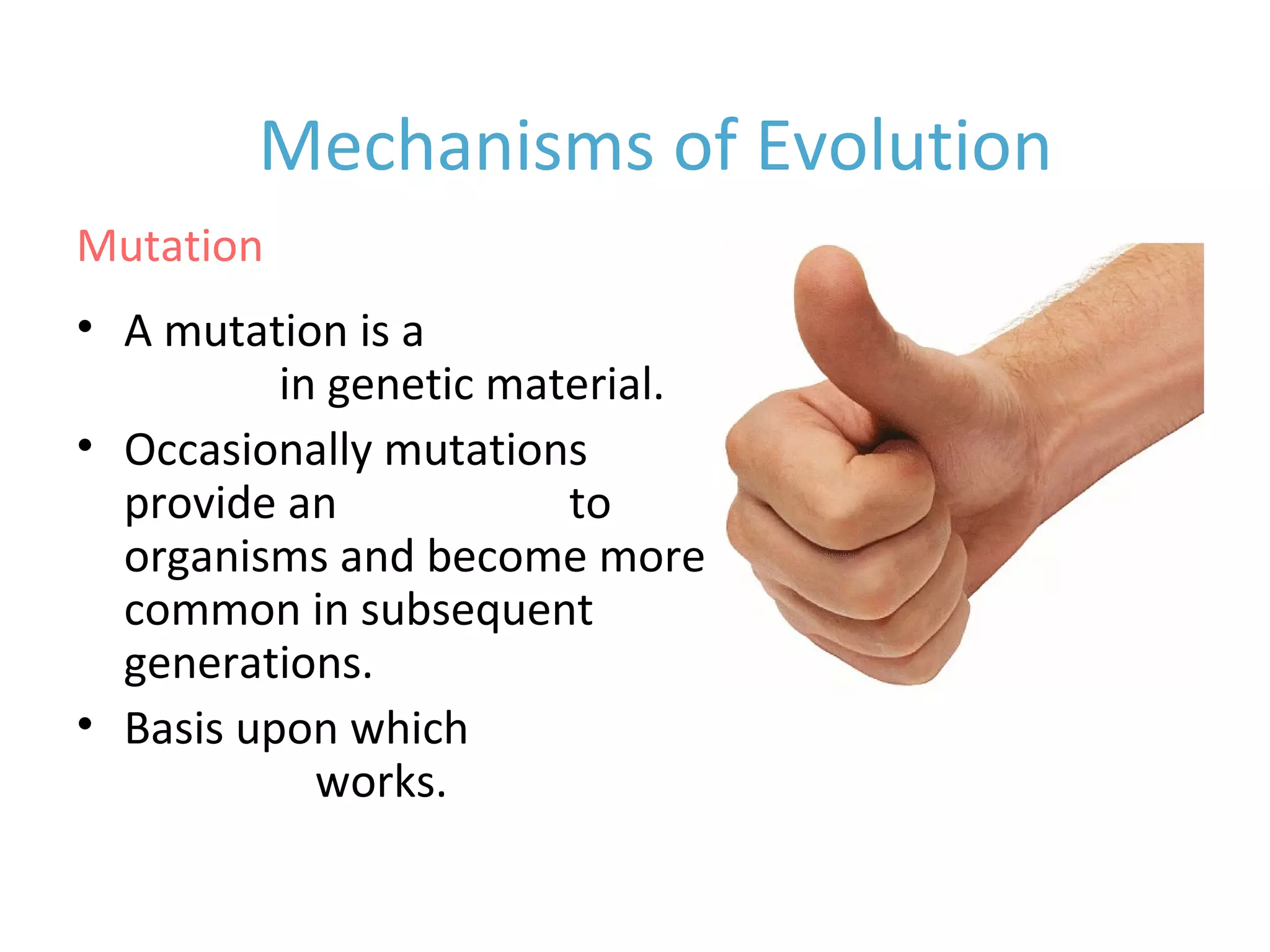 Mechanisms of Evolution

Mutation

• A mutation is a in genetic material.
• Occasionally mutations provide an to organisms and become more common in subsequent generations.
• Basis upon which works.